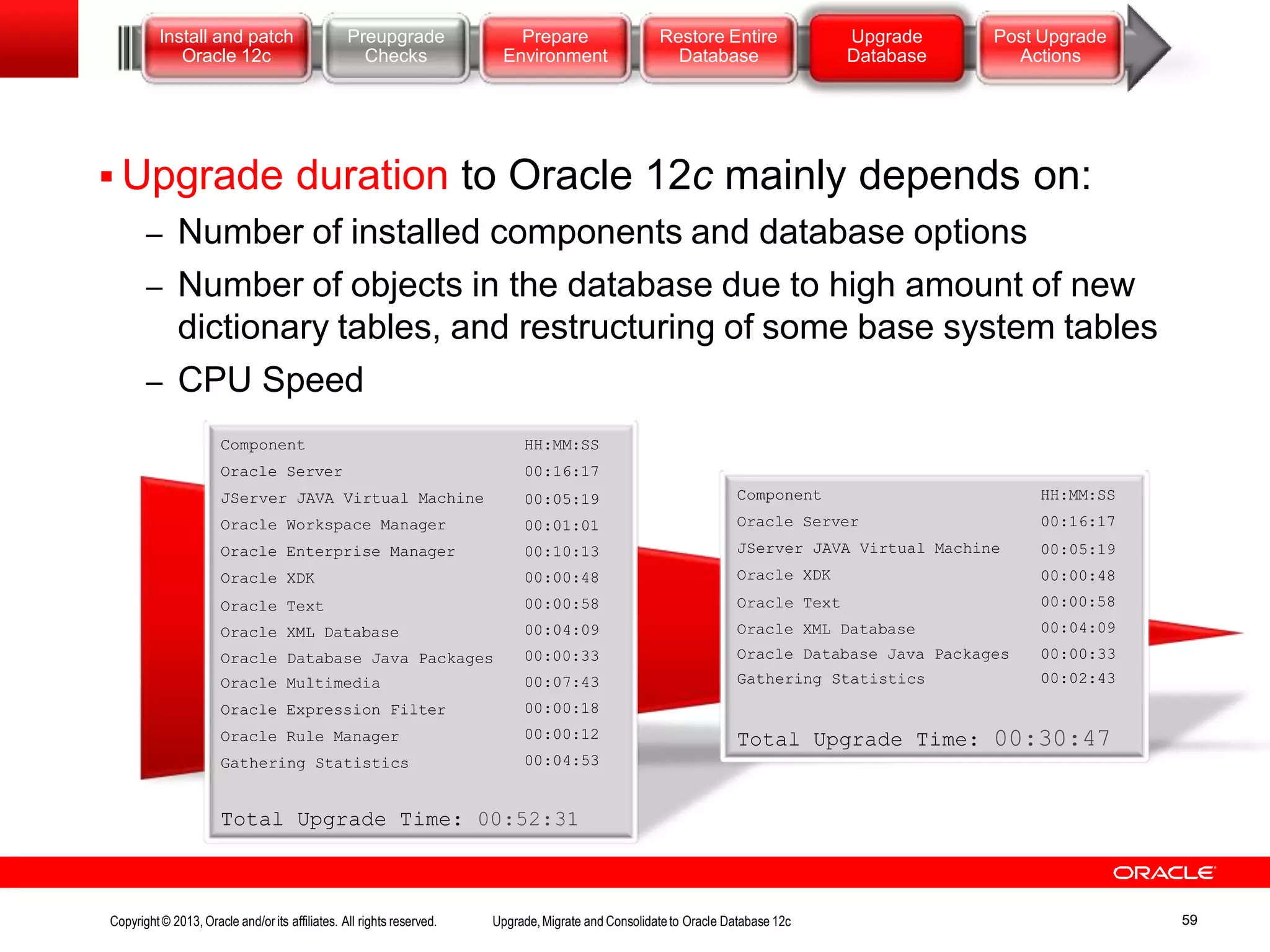 Install and patch Oracle 12c

Preupgrade Checks

Prepare Environment

Restore Entire Database

Upgrade Database

Post Upgrade Actions

▪ Upgrade duration to Oracle 12c mainly depends on:

– Number of installed components and database options

– Number of objects in the database due to high amount of new dictionary tables, and restructuring of some base system tables

– CPU Speed

| Component | HH:MM:SS |
|---|---|
| Oracle Server | 00:16:17 |
| JServer JAVA Virtual Machine | 00:05:19 |
| Oracle Workspace Manager | 00:01:01 |
| Oracle Enterprise Manager | 00:10:13 |
| Oracle XDK | 00:00:48 |
| Oracle Text | 00:00:58 |
| Oracle XML Database | 00:04:09 |
| Oracle Database Java Packages | 00:00:33 |
| Oracle Multimedia | 00:07:43 |
| Oracle Expression Filter | 00:00:18 |
| Oracle Rule Manager | 00:00:12 |
| Gathering Statistics | 00:04:53 |

Total Upgrade Time: 00:52:31

| Component | HH:MM:SS |
|---|---|
| Oracle Server | 00:16:17 |
| JServer JAVA Virtual Machine | 00:05:19 |
| Oracle XDK | 00:00:48 |
| Oracle Text | 00:00:58 |
| Oracle XML Database | 00:04:09 |
| Oracle Database Java Packages | 00:00:33 |
| Gathering Statistics | 00:02:43 |

Total Upgrade Time: 00:30:47

ORACLE

Copyright © 2013, Oracle and/or its affiliates. All rights reserved.

Upgrade, Migrate and Consolidate to Oracle Database 12c

59